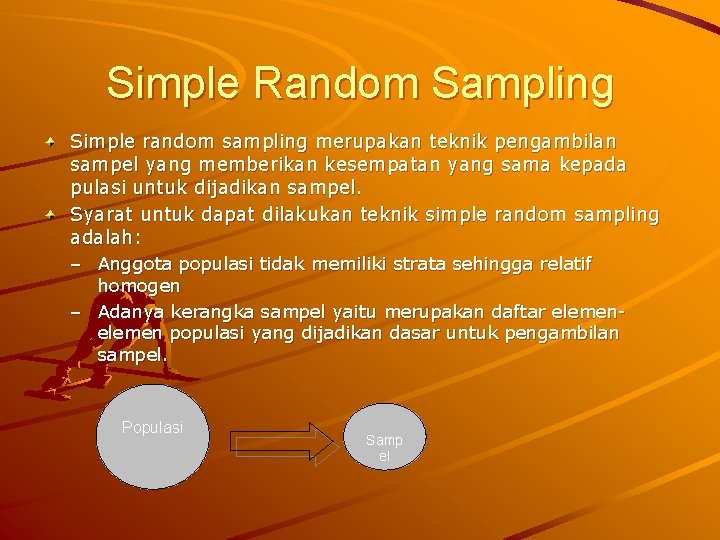 Simple Random Sampling

Simple random sampling merupakan teknik pengambilan sampel yang memberikan kesempatan yang sama kepada pulasi untuk dijadikan sampel.

Syarat untuk dapat dilakukan teknik simple random sampling adalah:

– Anggota populasi tidak memiliki strata sehingga relatif homogen

– Adanya kerangka sampel yaitu merupakan daftar elemen-elemen populasi yang dijadikan dasar untuk pengambilan sampel.

Populasi

Samp el